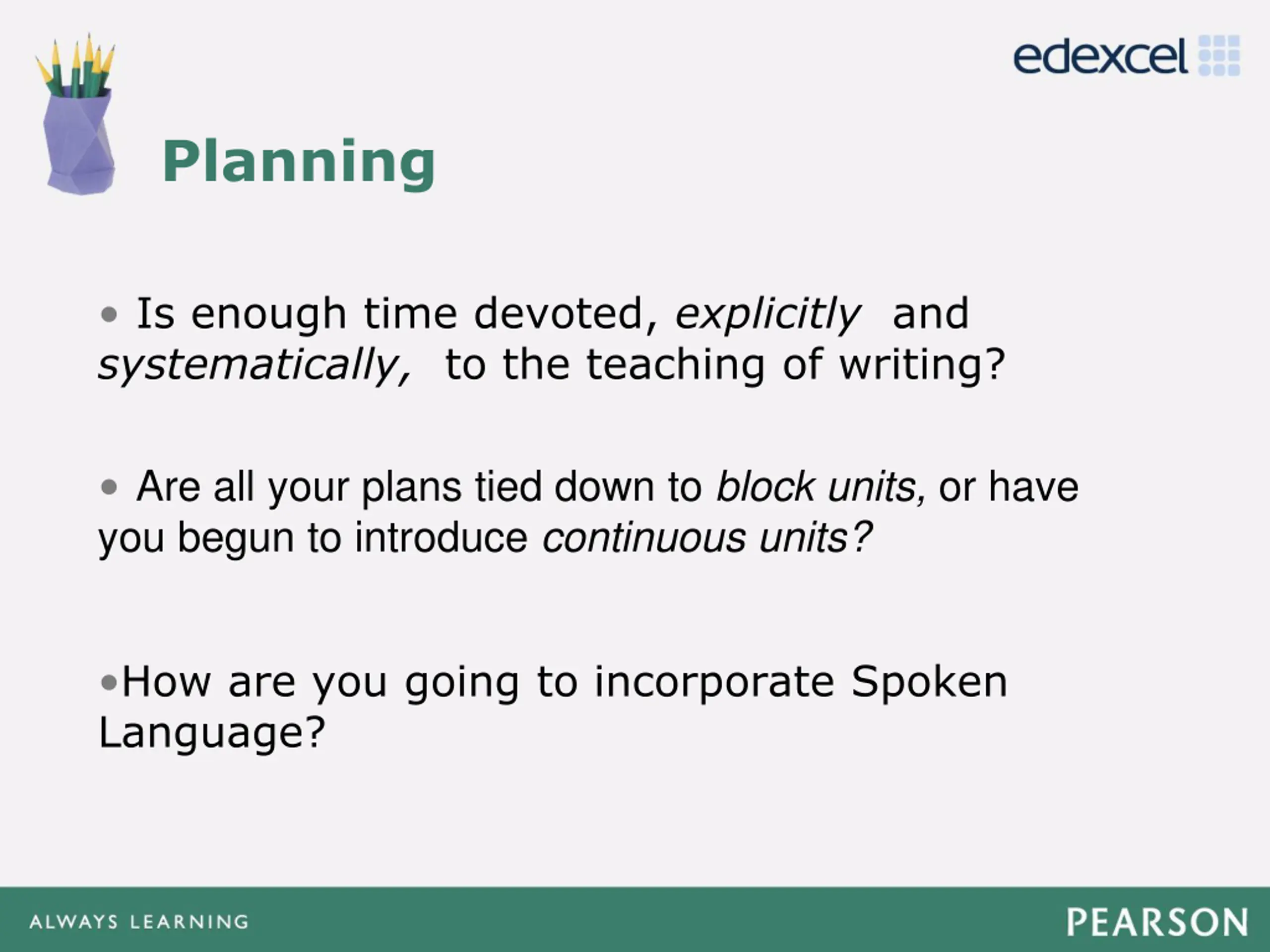 edexcel

Planning

• Is enough time devoted, explicitly and systematically, to the teaching of writing?

• Are all your plans tied down to block units, or have you begun to introduce continuous units?

•How are you going to incorporate Spoken Language?

ALWAYS LEARNING

PEARSON